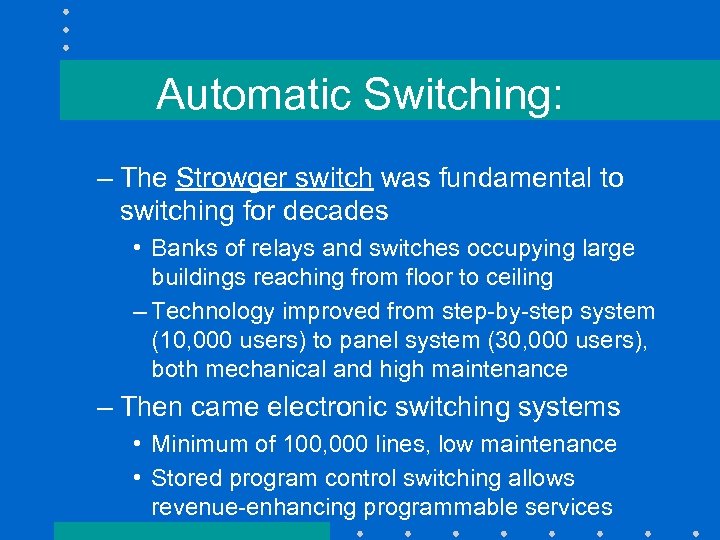 Automatic Switching:

– The Strowger switch was fundamental to switching for decades

• Banks of relays and switches occupying large buildings reaching from floor to ceiling

– Technology improved from step-by-step system (10,000 users) to panel system (30,000 users), both mechanical and high maintenance

– Then came electronic switching systems

• Minimum of 100,000 lines, low maintenance

• Stored program control switching allows revenue-enhancing programmable services